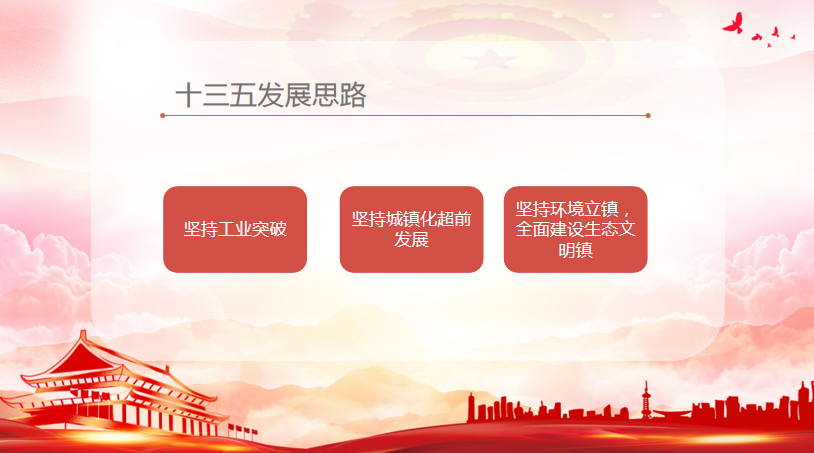 十三五发展思路

坚持工业突破

坚持城镇化超前发展

坚持环境立镇，全面建设生态文明镇